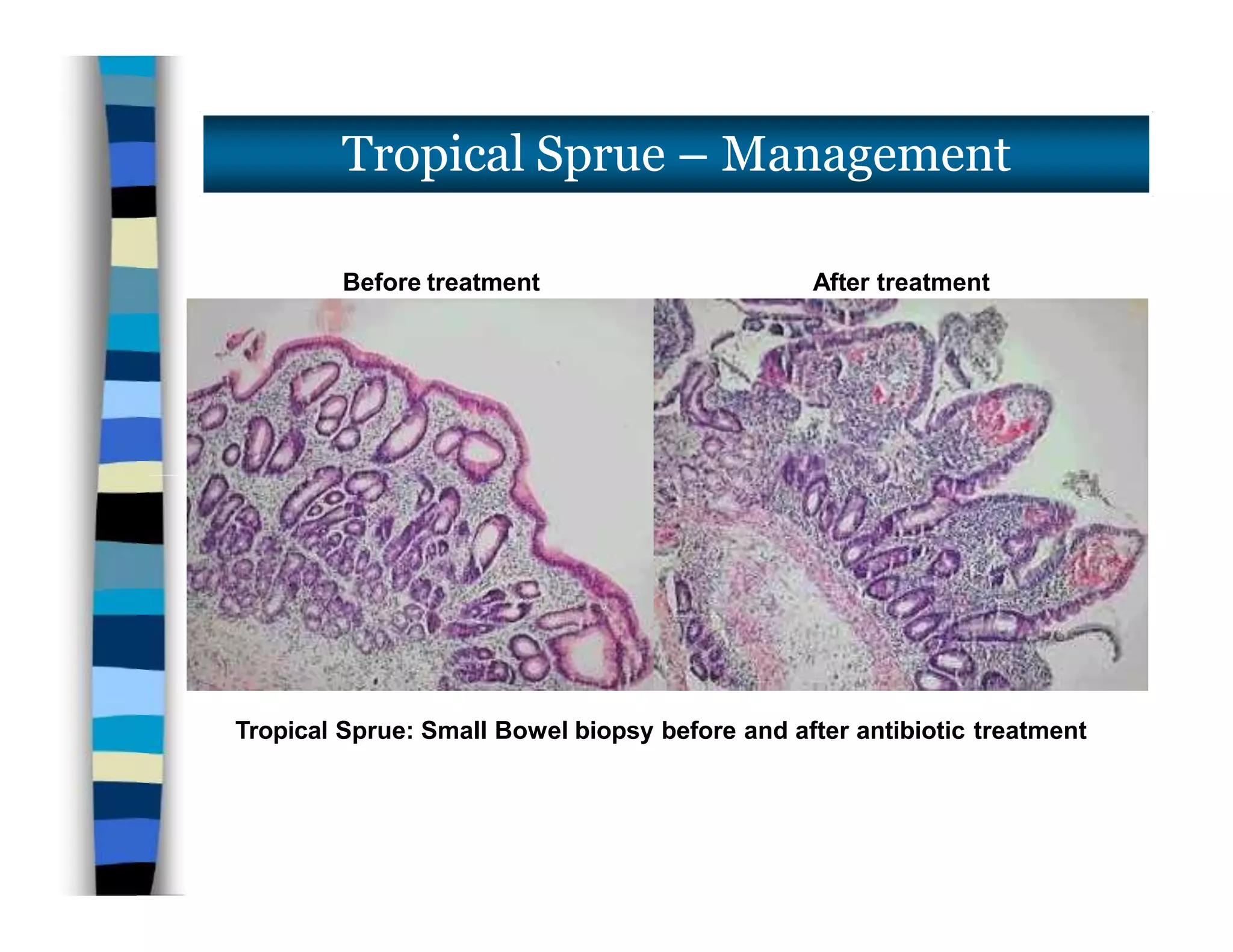 Tropical Sprue – Management

Before treatment

After treatment

Tropical Sprue: Small Bowel biopsy before and after antibiotic treatment